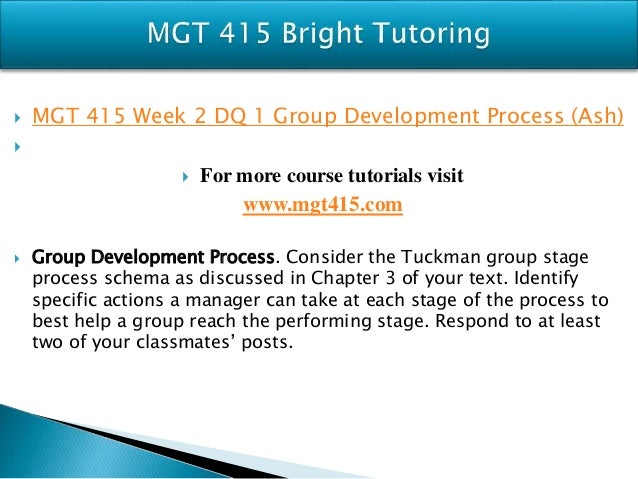 MGT 415 Bright Tutoring

MGT 415 Week 2 DQ 1 Group Development Process (Ash)

For more course tutorials visit
www.mgt415.com

Group Development Process. Consider the Tuckman group stage process schema as discussed in Chapter 3 of your text. Identify specific actions a manager can take at each stage of the process to best help a group reach the performing stage. Respond to at least two of your classmates' posts.